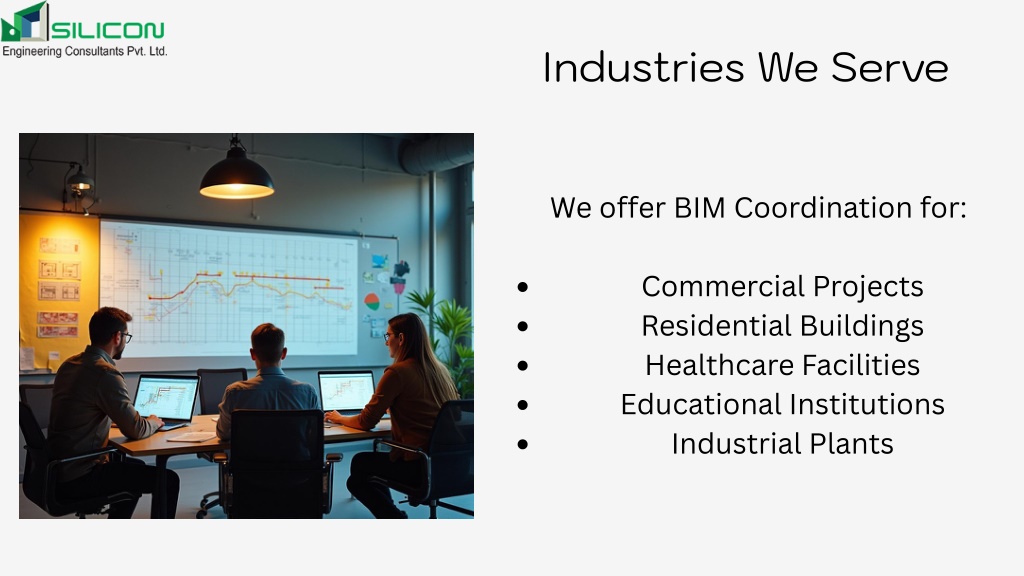 SILICON
Engineering Consultants Pvt. Ltd.

Industries We Serve

We offer BIM Coordination for:

- Commercial Projects
- Residential Buildings
- Healthcare Facilities
- Educational Institutions
- Industrial Plants